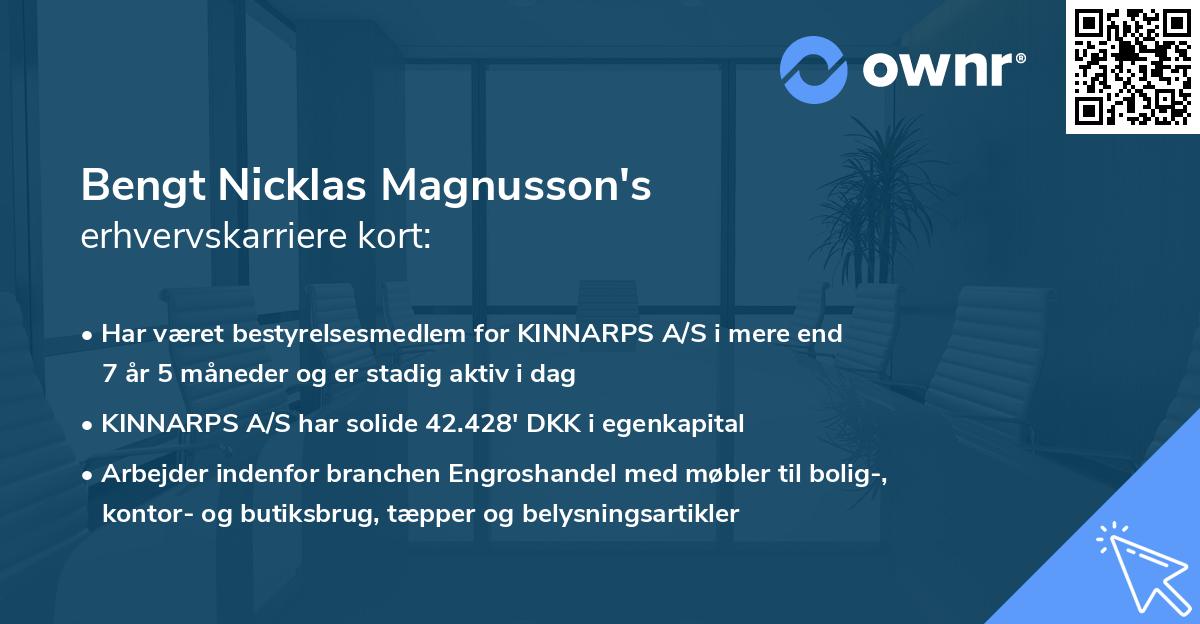 ownr®

Bengt Nicklas Magnusson's
erhvervskarriere kort:

• Har været bestyrelsesmedlem for KINNARPS A/S i mere end 7 år 5 måneder og er stadig aktiv i dag

• KINNARPS A/S har solide 42.428' DKK i egenkapital

• Arbejder indenfor branchen Engroshandel med møbler til bolig-, kontor- og butiksbrug, tæpper og belysningsartikler